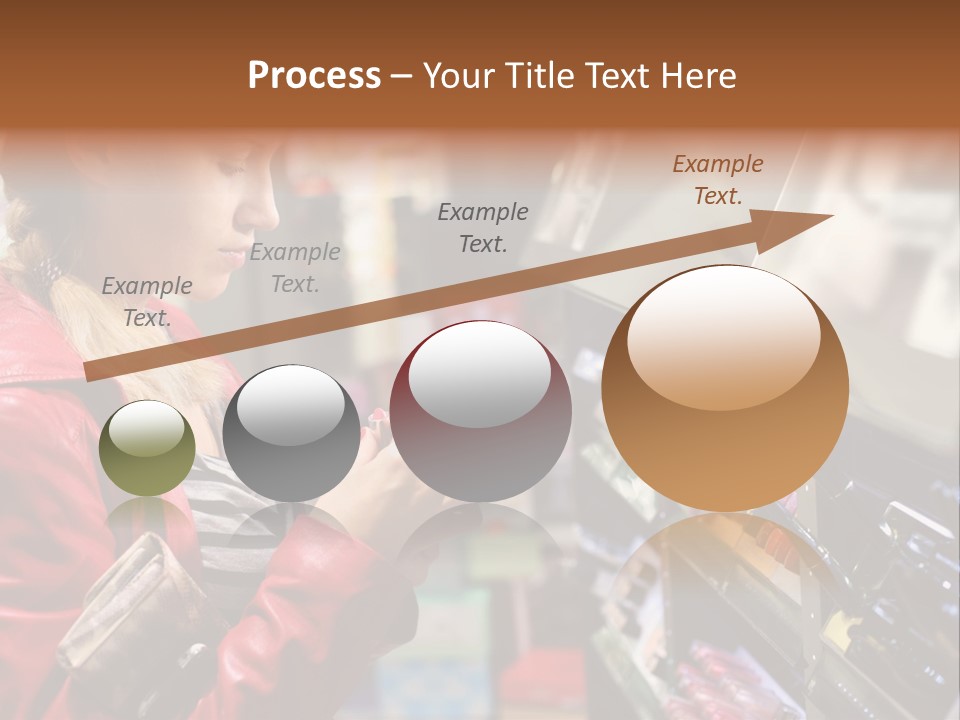 Process – Your Title Text Here

Example Text.

Example Text.

Example Text.

Example Text.